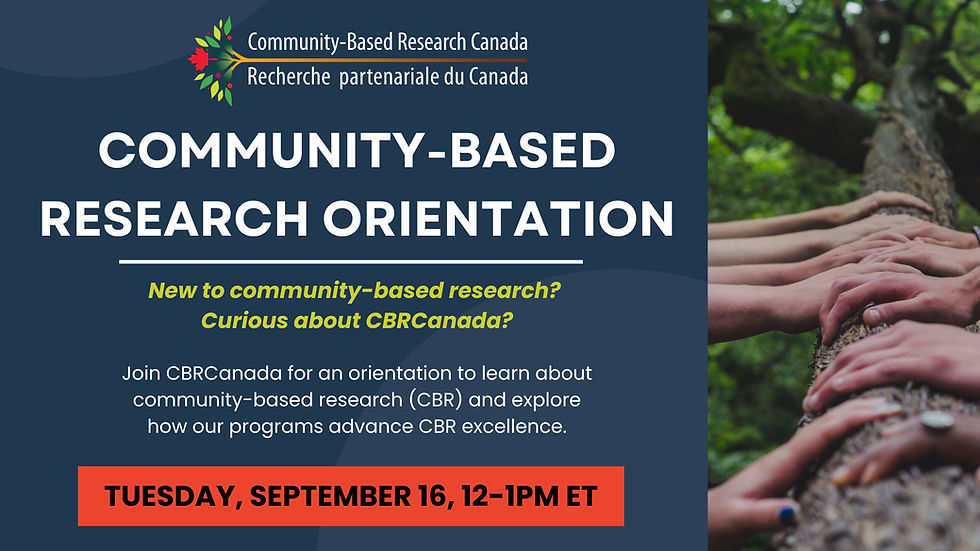 Community-Based Research Canada
Recherche partenariale du Canada

COMMUNITY-BASED RESEARCH ORIENTATION

New to community-based research?
Curious about CBRCanada?

Join CBRCanada for an orientation to learn about community-based research (CBR) and explore how our programs advance CBR excellence.

TUESDAY, SEPTEMBER 16, 12-1PM ET